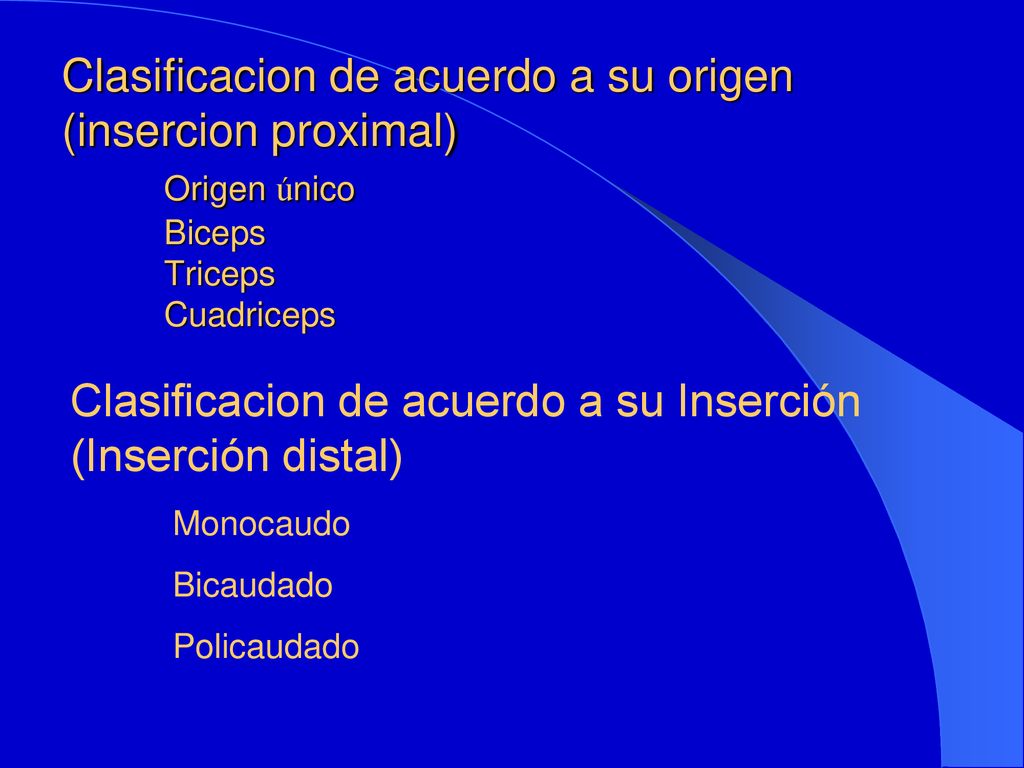 Clasificacion de acuerdo a su origen (insercion proximal)

Origen único
Biceps
Triceps
Cuadriceps

Clasificacion de acuerdo a su Inserción (Inserción distal)

Monocaudo

Bicaudado

Policaudado